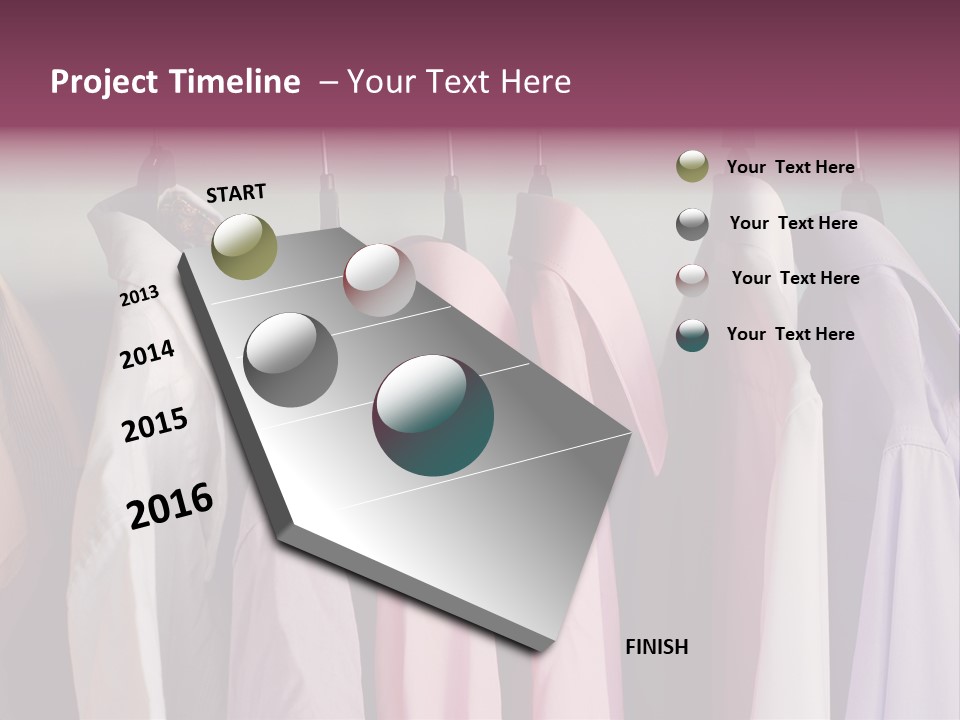 Project Timeline – Your Text Here

START

2013

2014

2015

2016

FINISH

Your Text Here

Your Text Here

Your Text Here

Your Text Here